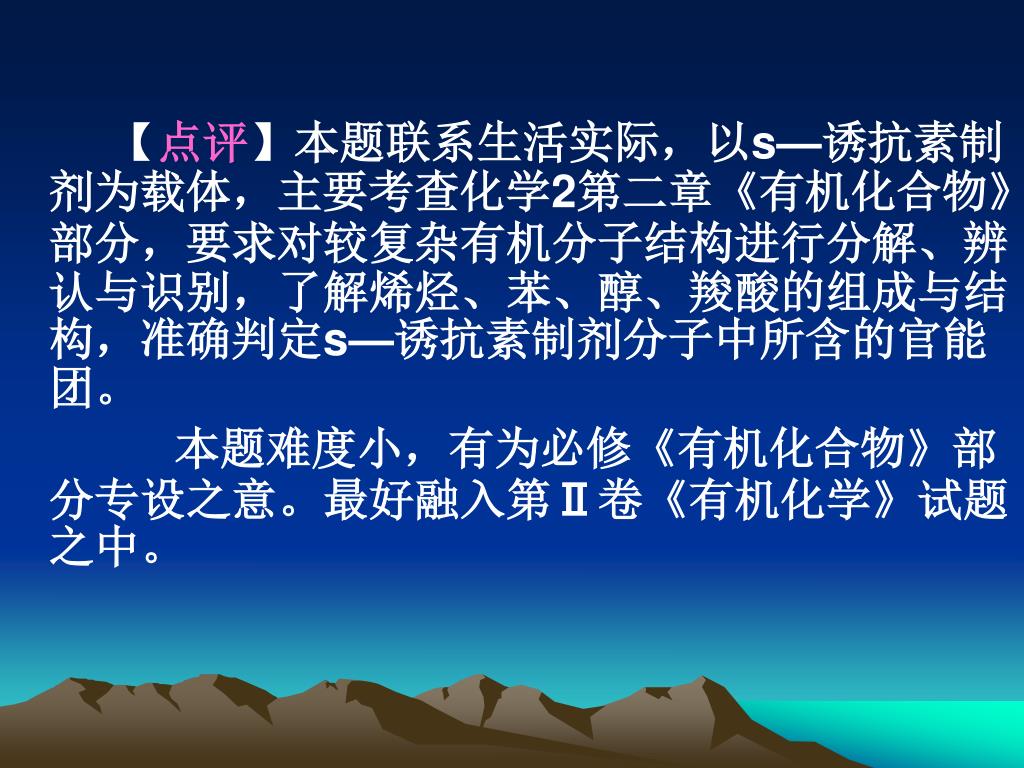 【点评】本题联系生活实际，以s—诱抗素制剂为载体，主要考查化学2第二章《有机化合物》部分，要求对较复杂有机分子结构进行分解、辨认与识别，了解烯烃、苯、醇、羧酸的组成与结构，准确判定s—诱抗素制剂分子中所含的官能团。

本题难度小，有为必修《有机化合物》部分专设之意。最好融入第Ⅱ卷《有机化学》试题之中。